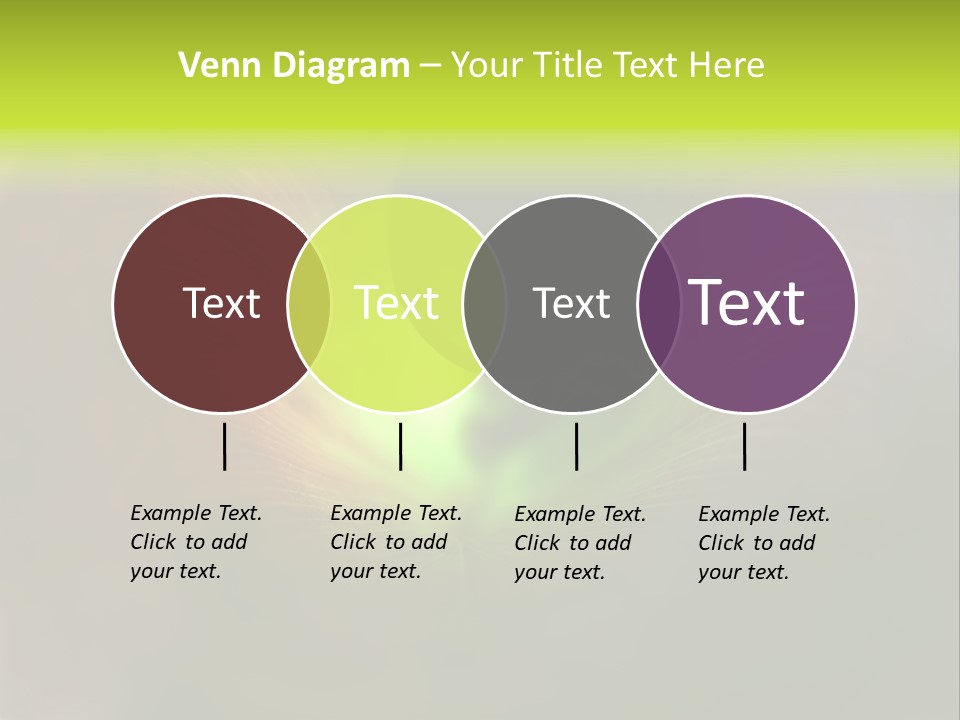 Venn Diagram – Your Title Text Here

Text

Text

Text

Text

Example Text. Click to add your text.

Example Text. Click to add your text.

Example Text. Click to add your text.

Example Text. Click to add your text.